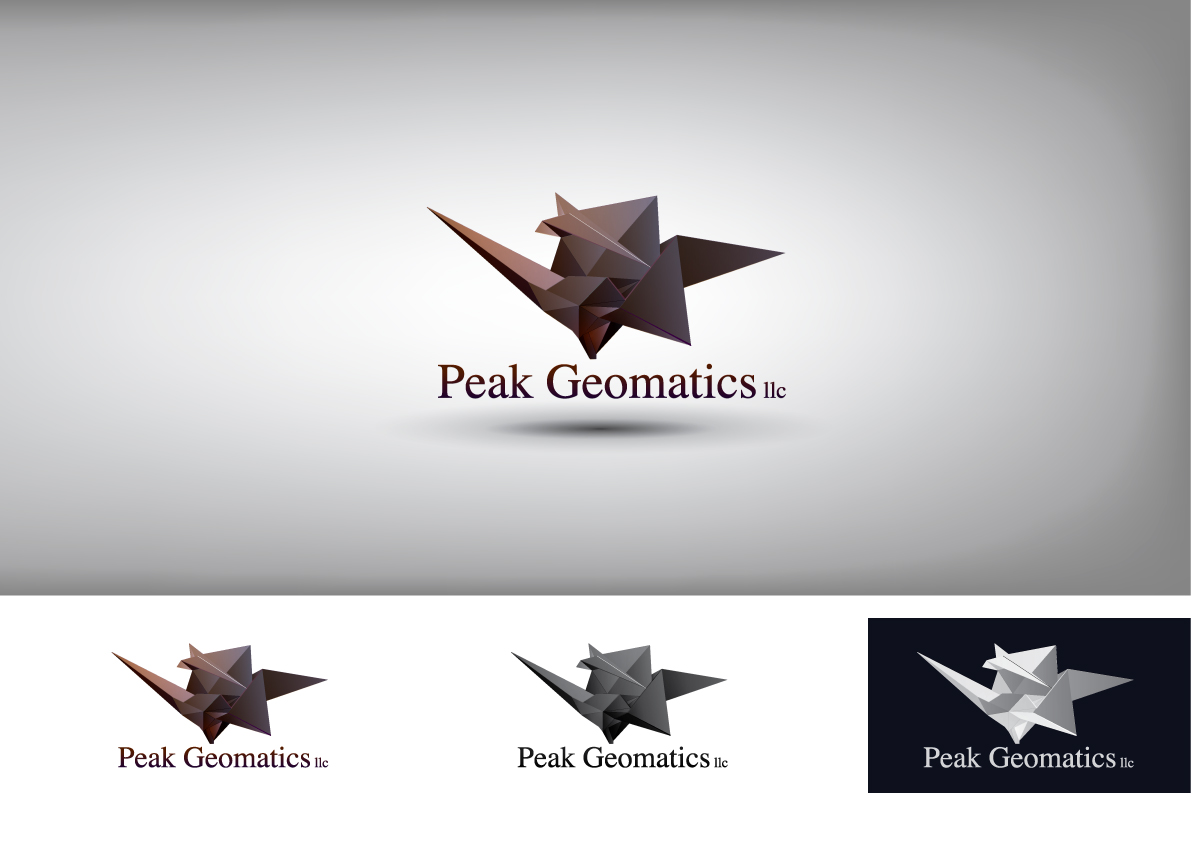 Peak Geomatics llc

Peak Geomatics llc

Peak Geomatics llc

Peak Geomatics llc